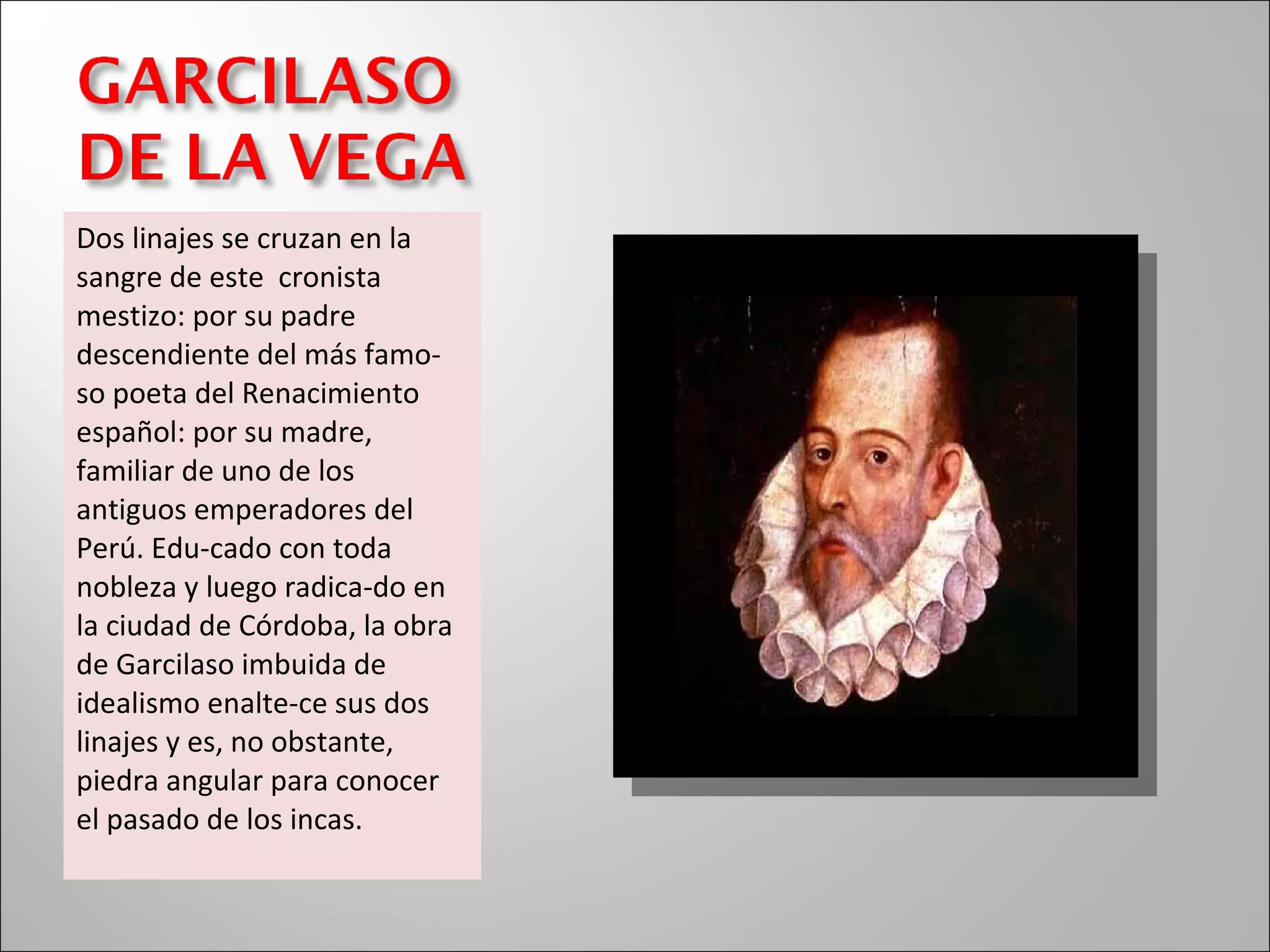 GARCILASO DE LA VEGA

Dos linajes se cruzan en la sangre de este cronista mestizo: por su padre descendiente del más famoso poeta del Renacimiento español: por su madre, familiar de uno de los antiguos emperadores del Perú. Edu-cado con toda nobleza y luego radica-do en la ciudad de Córdoba, la obra de Garcilaso imbuida de idealismo enalte-ce sus dos linajes y es, no obstante, piedra angular para conocer el pasado de los incas.